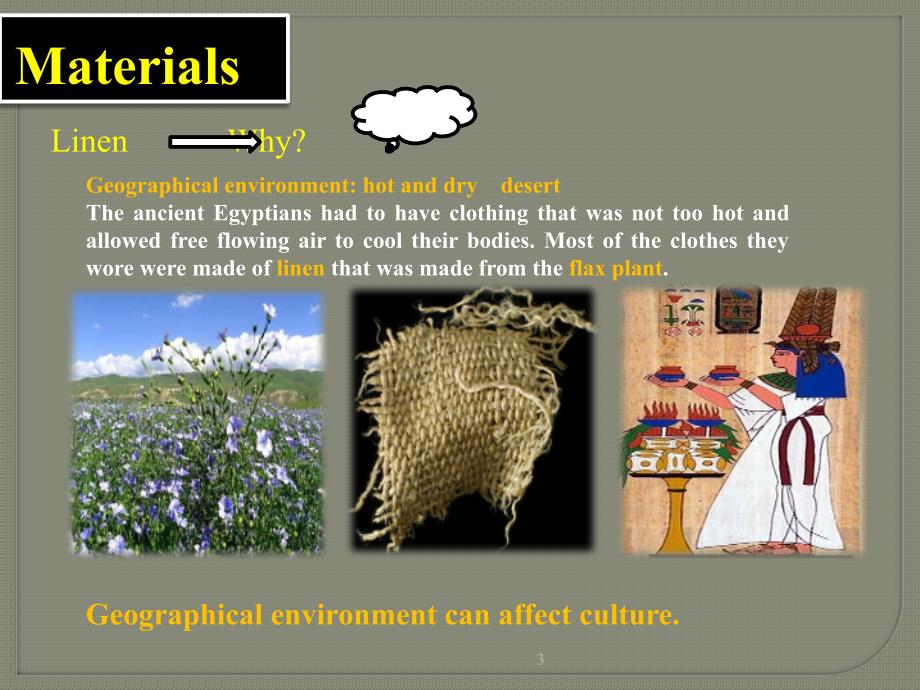 Materials

Linen Why?

Geographical environment: hot and dry desert

The ancient Egyptians had to have clothing that was not too hot and allowed free flowing air to cool their bodies. Most of the clothes they wore were made of linen that was made from the flax plant.

Geographical environment can affect culture.

3